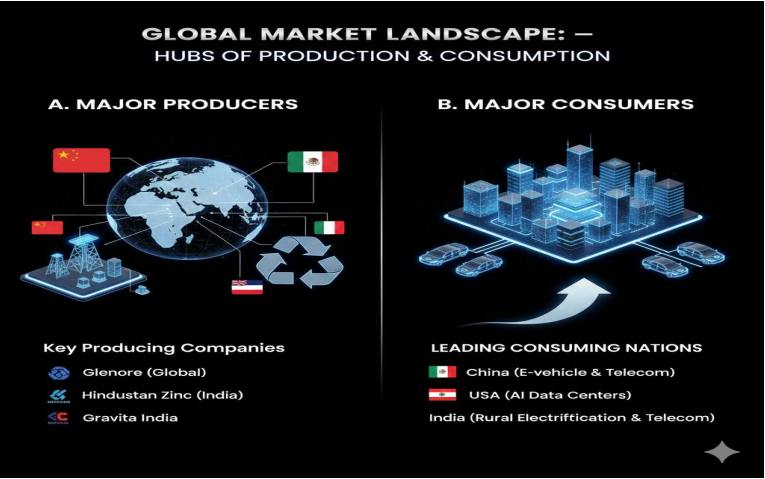 GLOBAL MARKET LANDSCAPE: —
HUBS OF PRODUCTION & CONSUMPTION

A. MAJOR PRODUCERS

Key Producing Companies

Glenore (Global)

Hindustan Zinc (India)

Gravita India

B. MAJOR CONSUMERS

LEADING CONSUMING NATIONS

China (E-vehicle & Telecom)

USA (AI Data Centers)

India (Rural Electrification & Telecom)